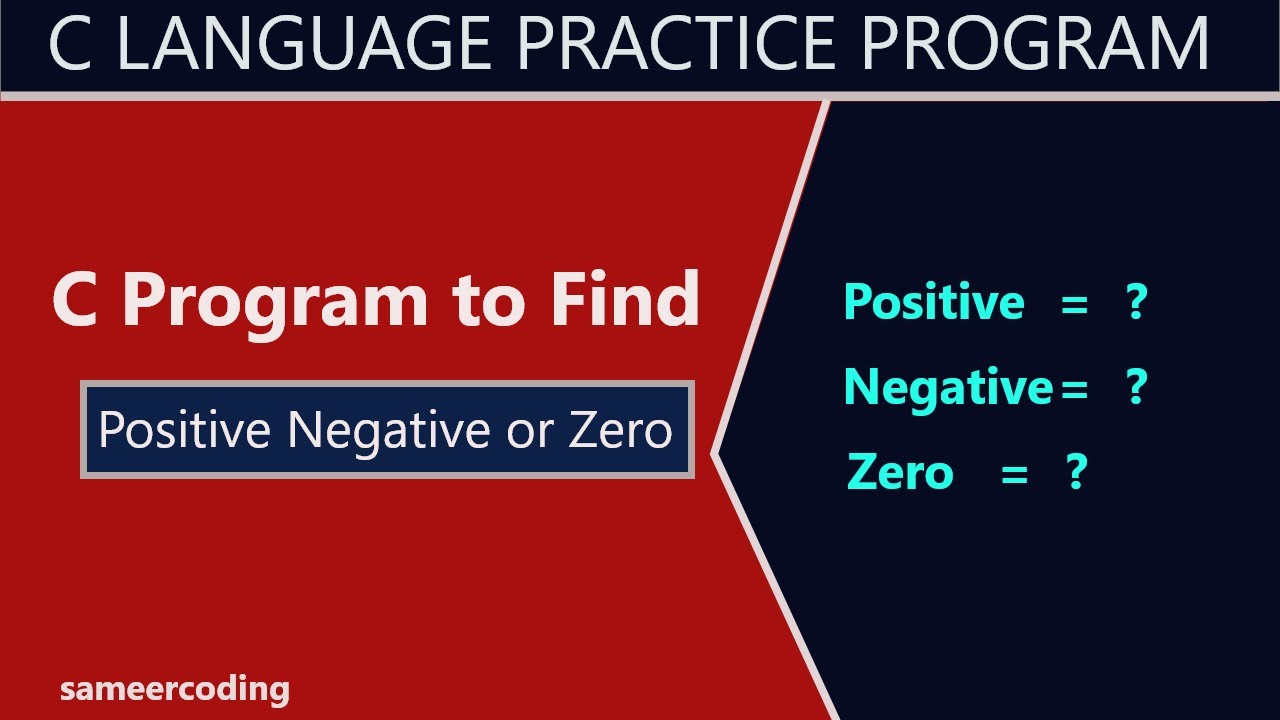 C LANGUAGE PRACTICE PROGRAM

C Program to Find

Positive Negative or Zero

Positive = ?

Negative = ?

Zero = ?

sameercoding